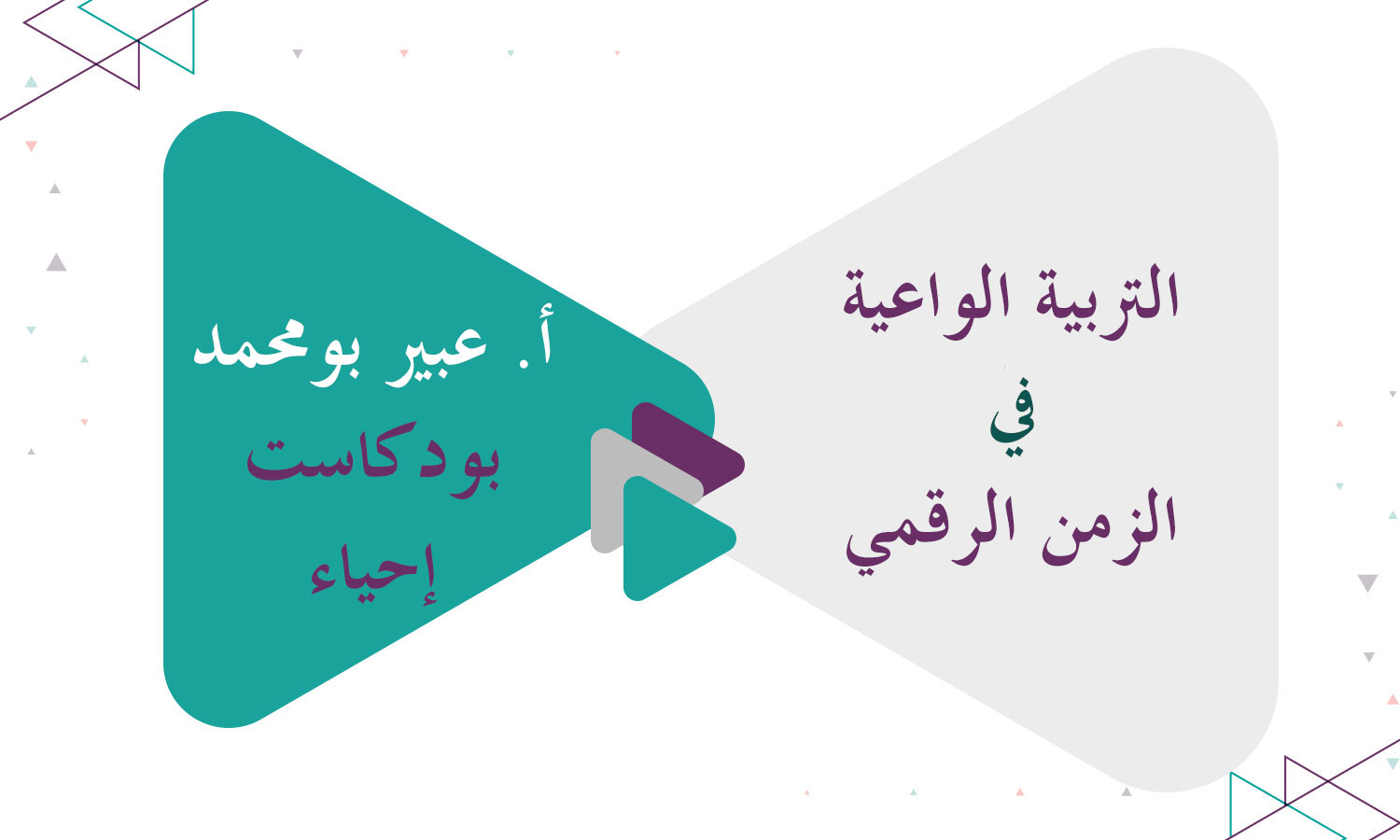 التربية الواعية
في
الزمن الرقمي

أ. عبير بومحمد
بودكاست
إحياء